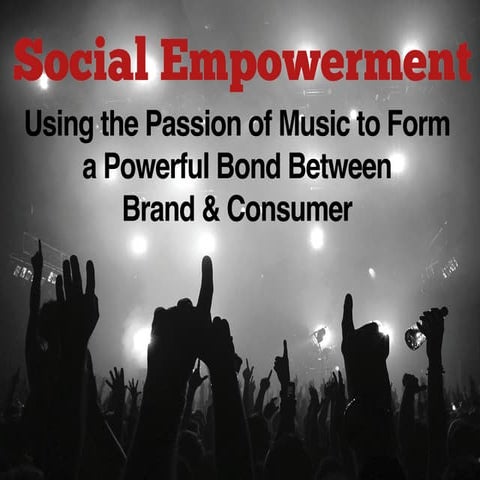 Social Empowerment

Using the Passion of Music to Form a Powerful Bond Between Brand & Consumer